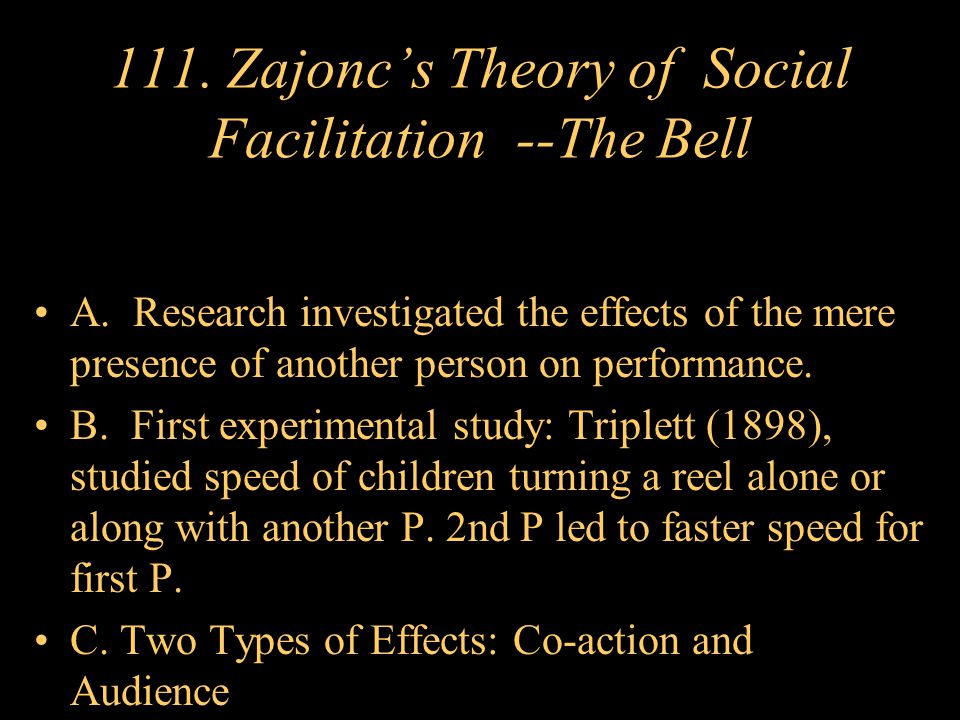 111. Zajonc's Theory of Social Facilitation --The Bell

• A. Research investigated the effects of the mere presence of another person on performance.

• B. First experimental study: Triplett (1898), studied speed of children turning a reel alone or along with another P. 2nd P led to faster speed for first P.

• C. Two Types of Effects: Co-action and Audience